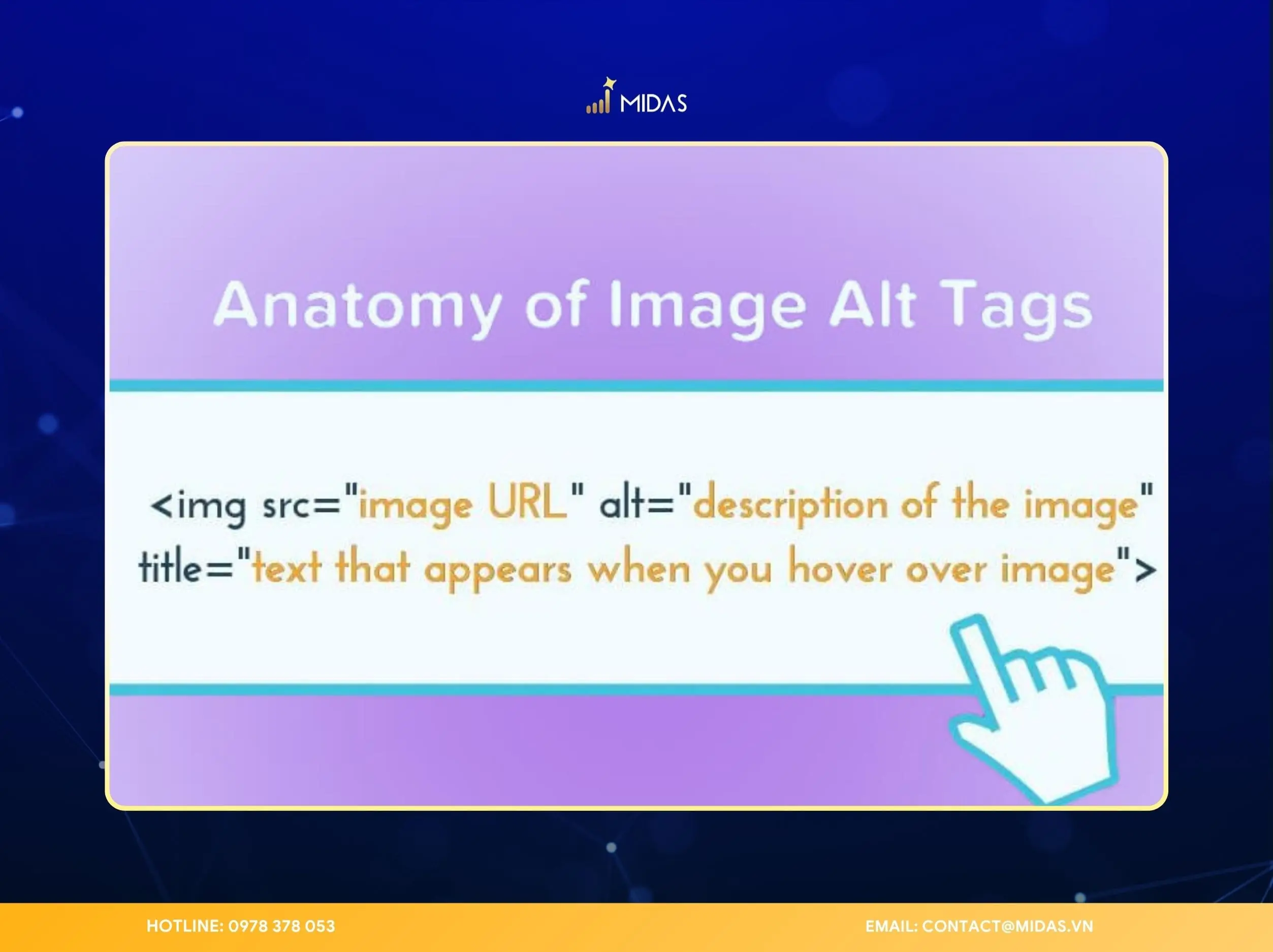 MIDAS

Anatomy of Image Alt Tags

<img src="image URL" alt="description of the image" title="text that appears when you hover over image">

HOTLINE: 0978 378 053

EMAIL: CONTACT@MIDAS.VN